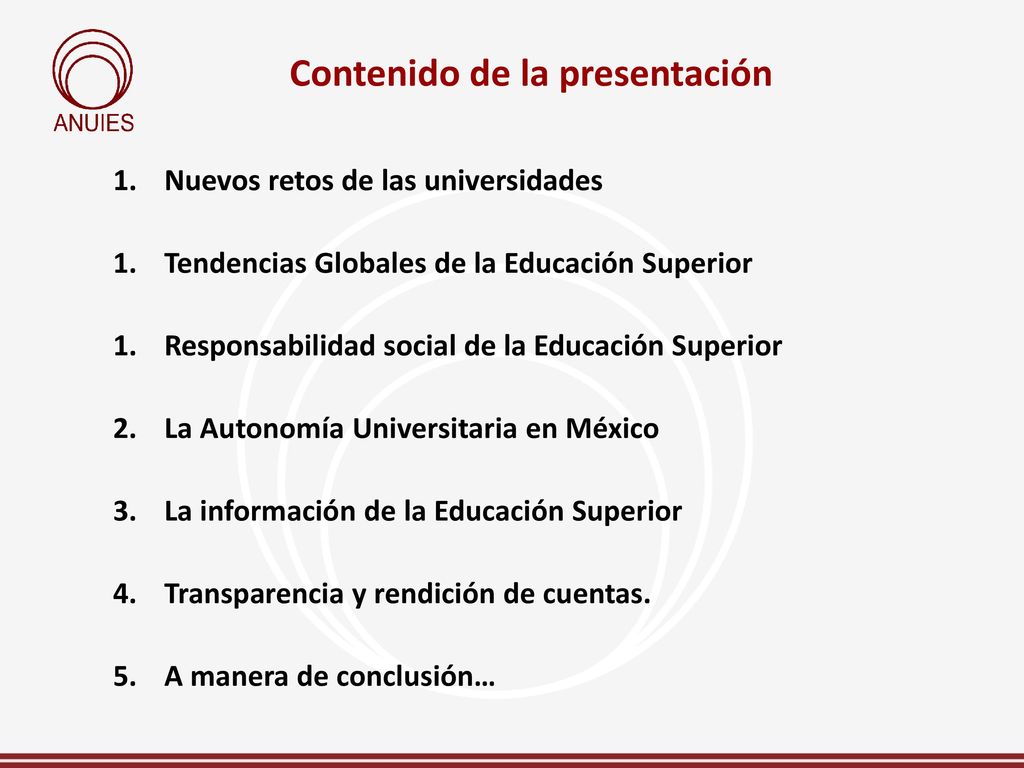 ANUIES

Contenido de la presentación

1. Nuevos retos de las universidades

1. Tendencias Globales de la Educación Superior

1. Responsabilidad social de la Educación Superior

2. La Autonomía Universitaria en México

3. La información de la Educación Superior

4. Transparencia y rendición de cuentas.

5. A manera de conclusión…